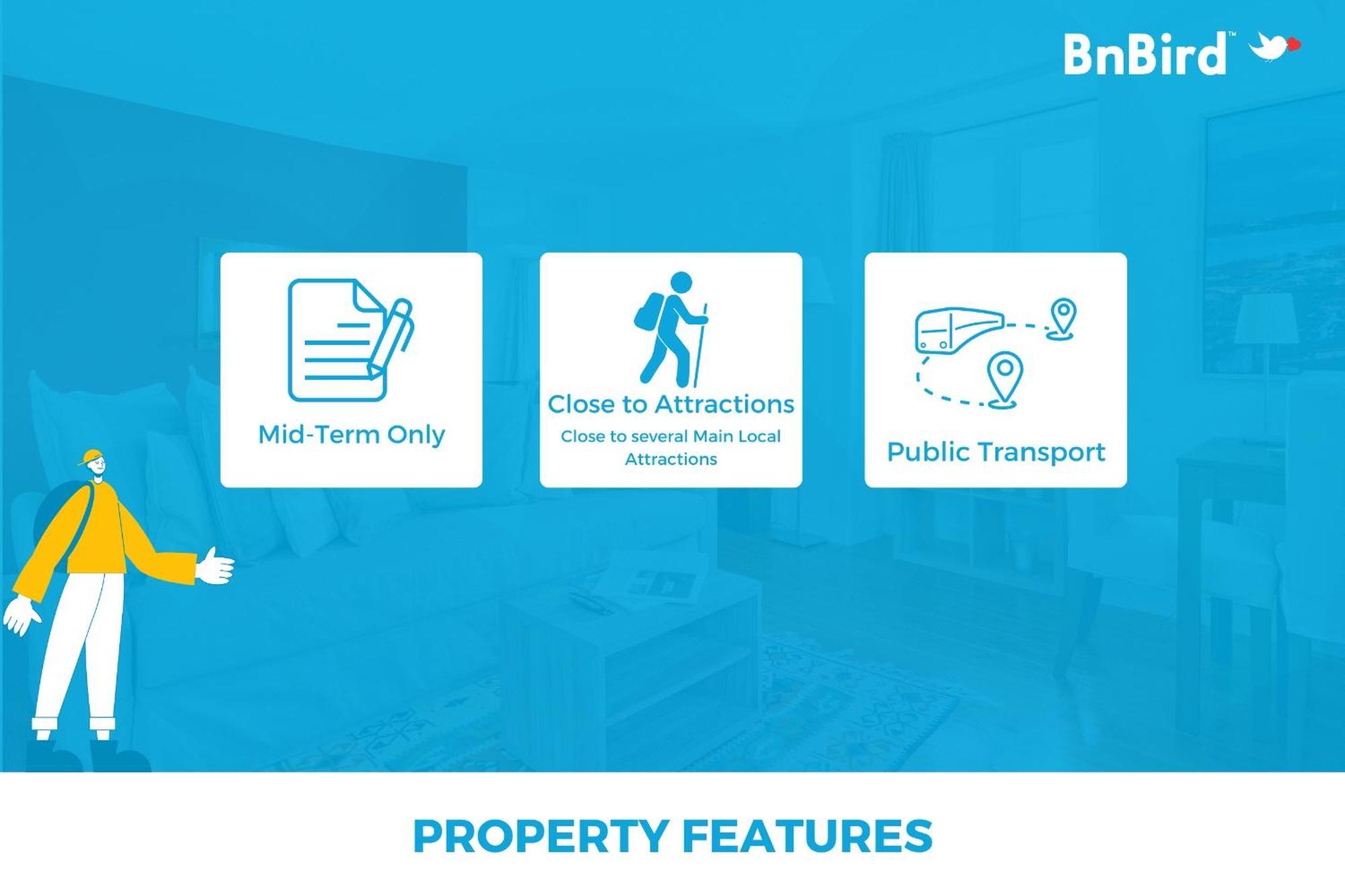 BnBird™

Mid-Term Only

Close to Attractions

Close to several Main Local Attractions

Public Transport

PROPERTY FEATURES